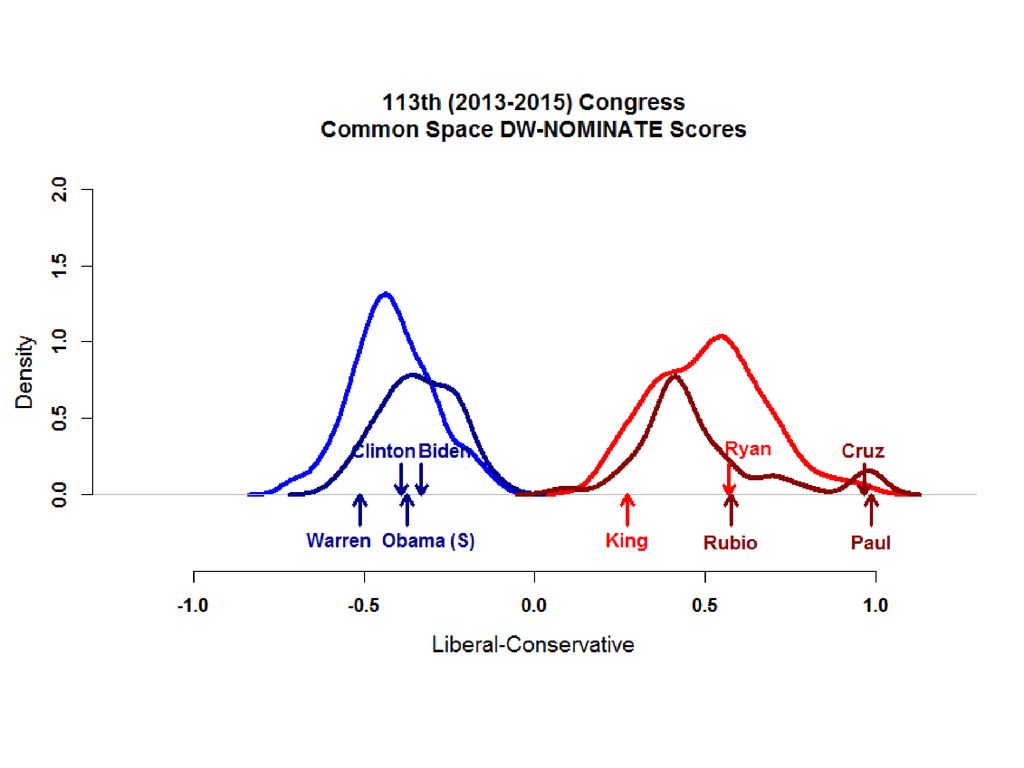 113th (2013-2015) Congress
Common Space DW-NOMINATE Scores

Density

2.0
1.5
1.0
0.5
0.0

Clinton Biden
Warren Obama (S)
King
Ryan
Rubio
Cruz
Paul

-1.0 -0.5 0.0 0.5 1.0

Liberal-Conservative